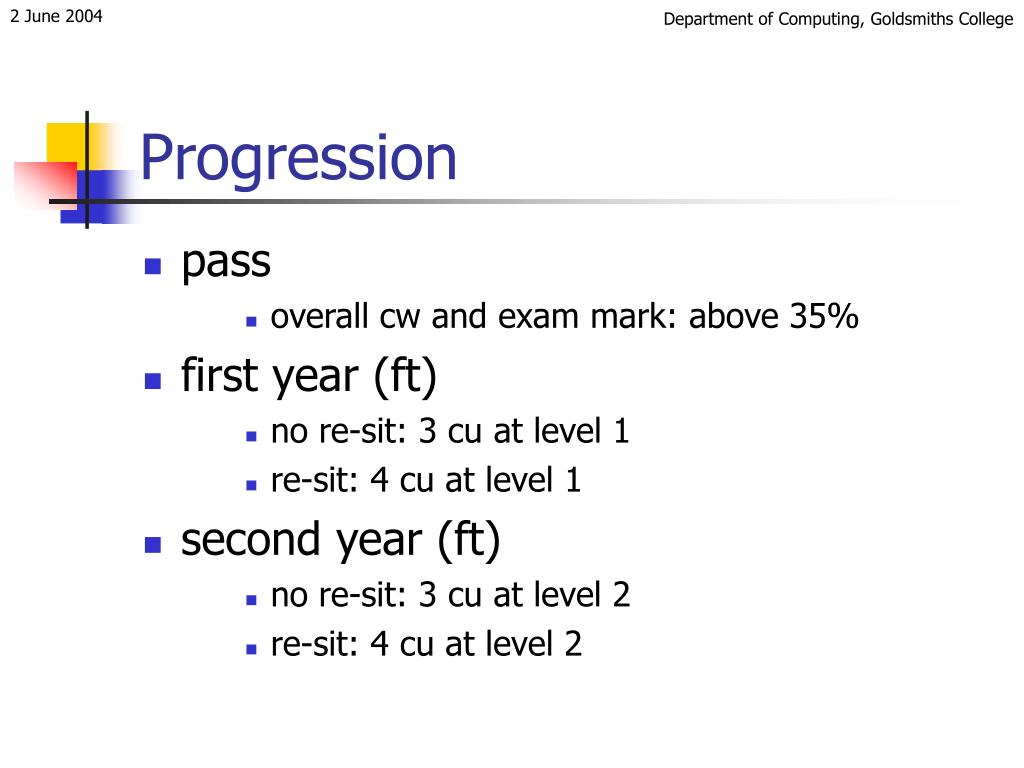 2 June 2004

Department of Computing, Goldsmiths College

Progression

- pass
  - overall cw and exam mark: above 35%
- first year (ft)
  - no re-sit: 3 cu at level 1
  - re-sit: 4 cu at level 1
- second year (ft)
  - no re-sit: 3 cu at level 2
  - re-sit: 4 cu at level 2